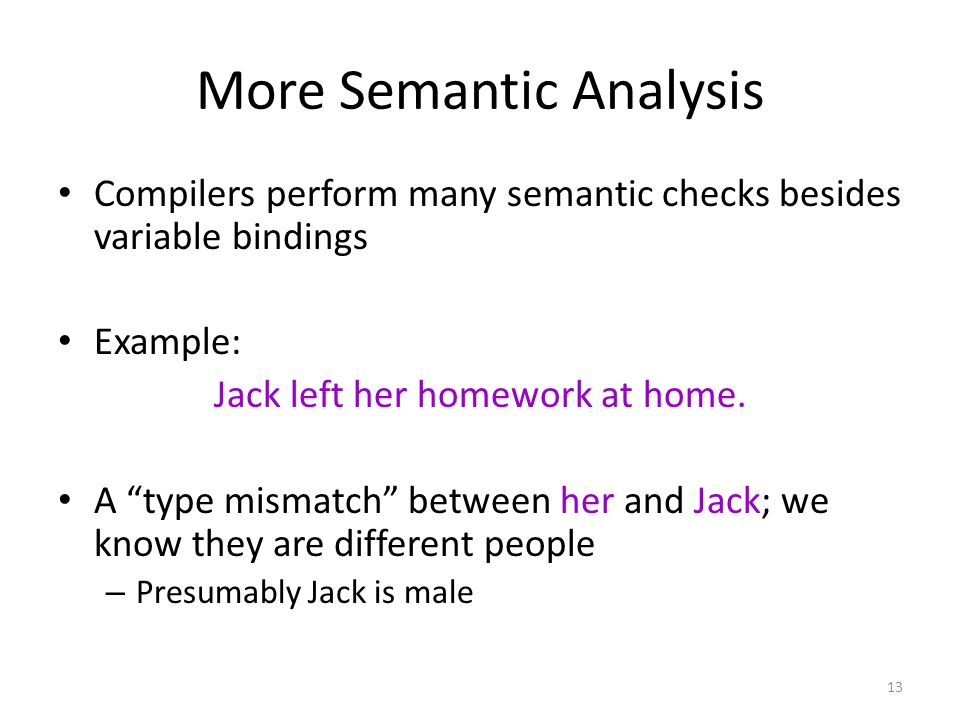 More Semantic Analysis

• Compilers perform many semantic checks besides variable bindings

• Example:
Jack left her homework at home.

• A “type mismatch” between her and Jack; we know they are different people
– Presumably Jack is male

13